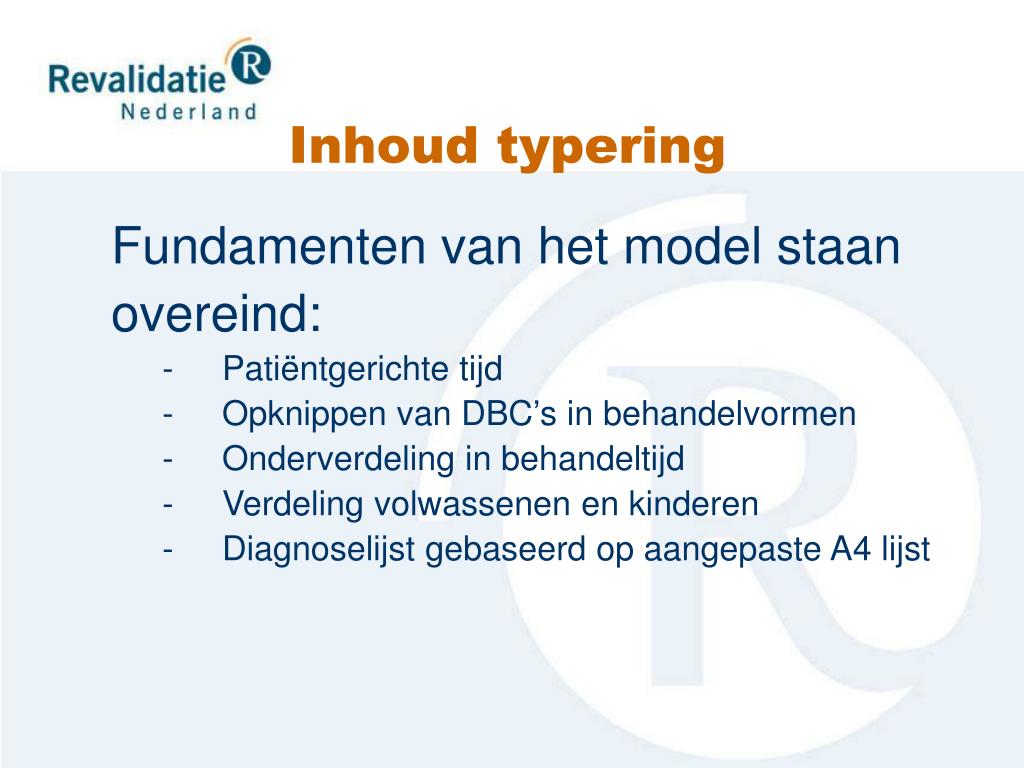 Revalidatie R
Nederland

Inhoud typering

Fundamenten van het model staan overeind:
- Patiëntgerichte tijd
- Opknippen van DBC’s in behandelvormen
- Onderverdeling in behandeltijd
- Verdeling volwassenen en kinderen
- Diagnoselijst gebaseerd op aangepaste A4 lijst